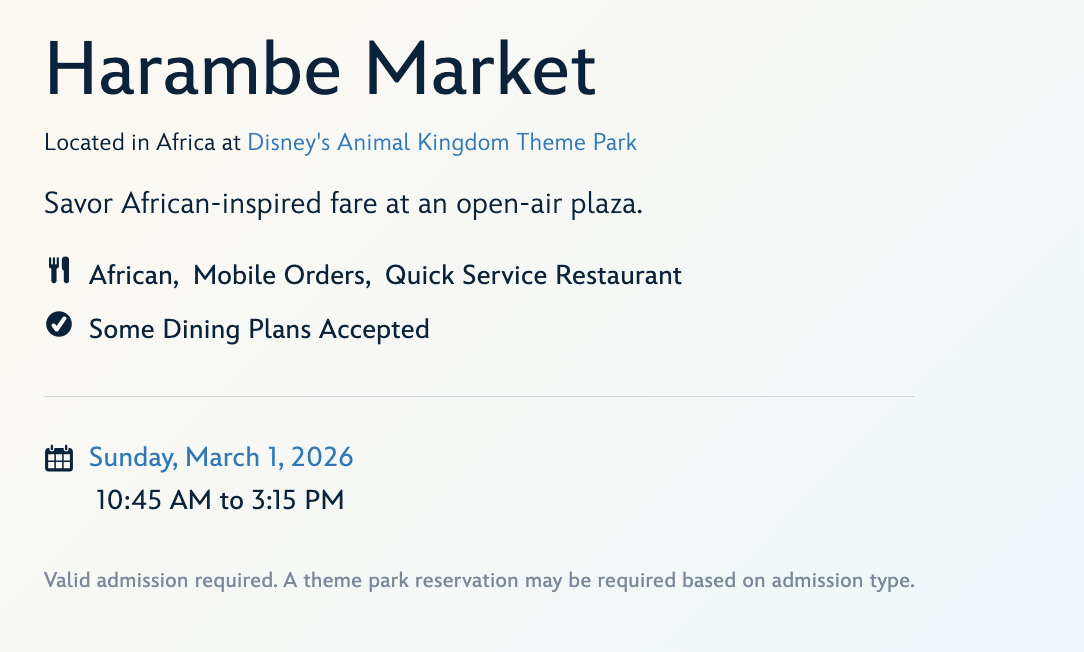 Harambe Market

Located in Africa at Disney's Animal Kingdom Theme Park

Savor African-inspired fare at an open-air plaza.

African, Mobile Orders, Quick Service Restaurant

Some Dining Plans Accepted

Sunday, March 1, 2026
10:45 AM to 3:15 PM

Valid admission required. A theme park reservation may be required based on admission type.